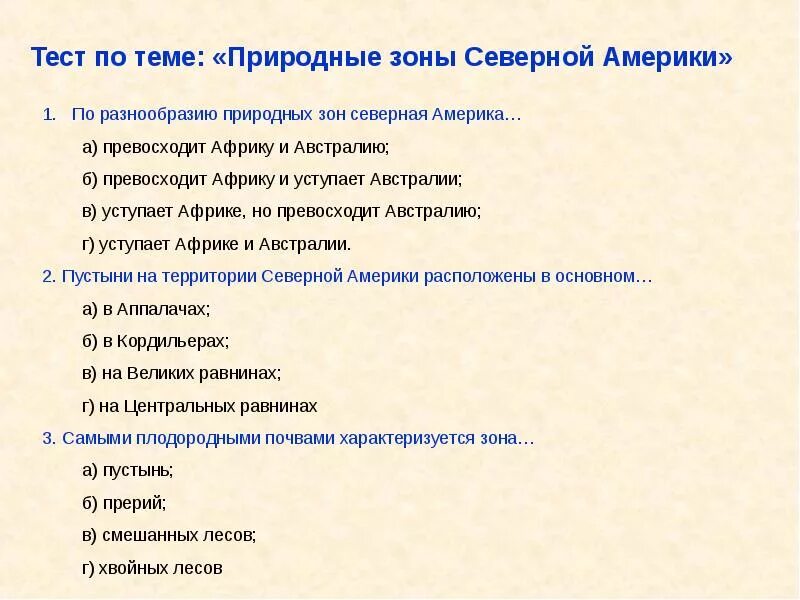 Тест по теме: «Природные зоны Северной Америки»

1. По разнообразию природных зон северная Америка…

а) превосходит Африку и Австралию;

б) превосходит Африку и уступает Австралии;

в) уступает Африке, но превосходит Австралию;

г) уступает Африке и Австралии.

2. Пустыни на территории Северной Америки расположены в основном…

а) в Аппалачах;

б) в Кордильерах;

в) на Великих равнинах;

г) на Центральных равнинах

3. Самыми плодородными почвами характеризуется зона…

а) пустынь;

б) прерий;

в) смешанных лесов;

г) хвойных лесов